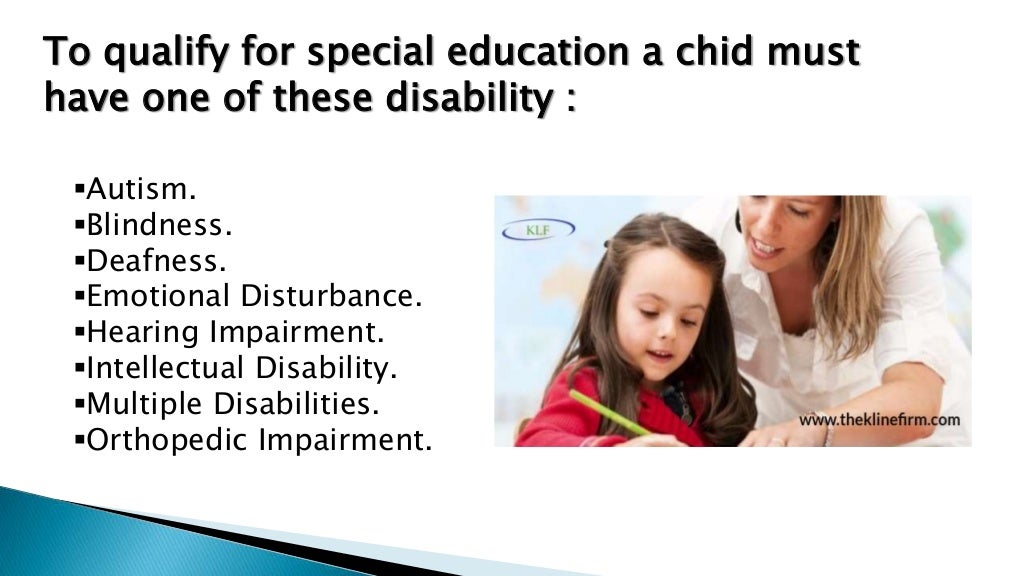 To qualify for special education a chid must have one of these disability :

▪Autism.
▪Blindness.
▪Deafness.
▪Emotional Disturbance.
▪Hearing Impairment.
▪Intellectual Disability.
▪Multiple Disabilities.
▪Orthopedic Impairment.

KLF

www.theklinefirm.com